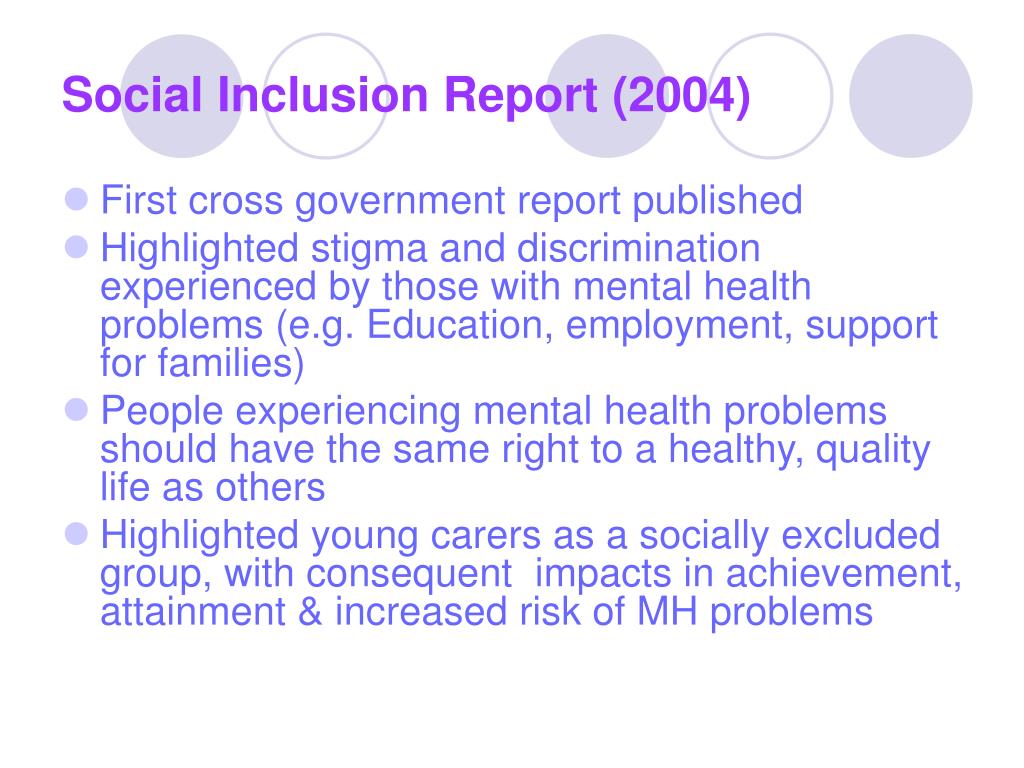 Social Inclusion Report (2004)

- First cross government report published
- Highlighted stigma and discrimination experienced by those with mental health problems (e.g. Education, employment, support for families)
- People experiencing mental health problems should have the same right to a healthy, quality life as others
- Highlighted young carers as a socially excluded group, with consequent impacts in achievement, attainment & increased risk of MH problems